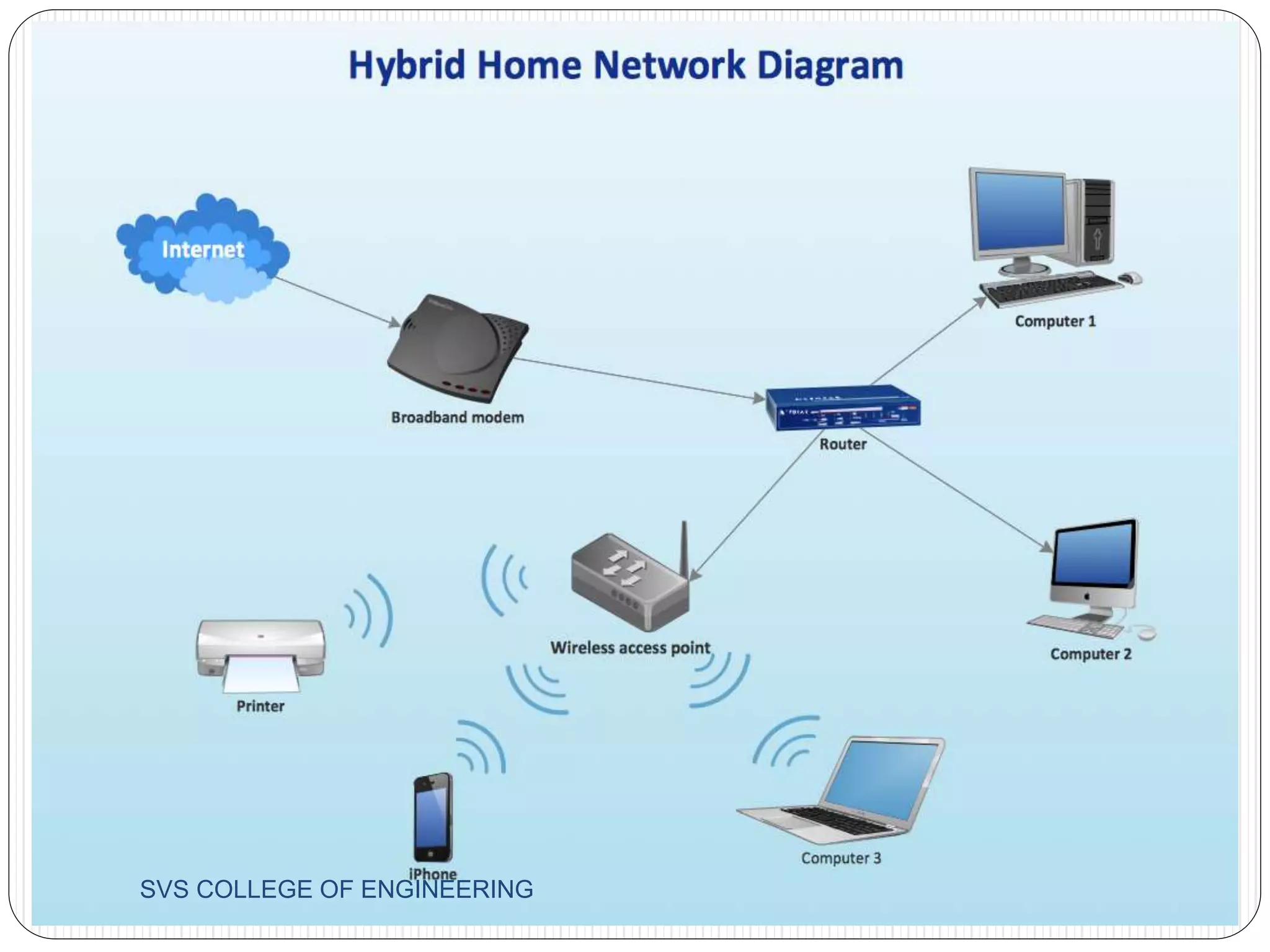 Hybrid Home Network Diagram

Internet

Broadband modem

Router

Computer 1

Computer 2

Wireless access point

Printer

iPhone

Computer 3

SVS COLLEGE OF ENGINEERING